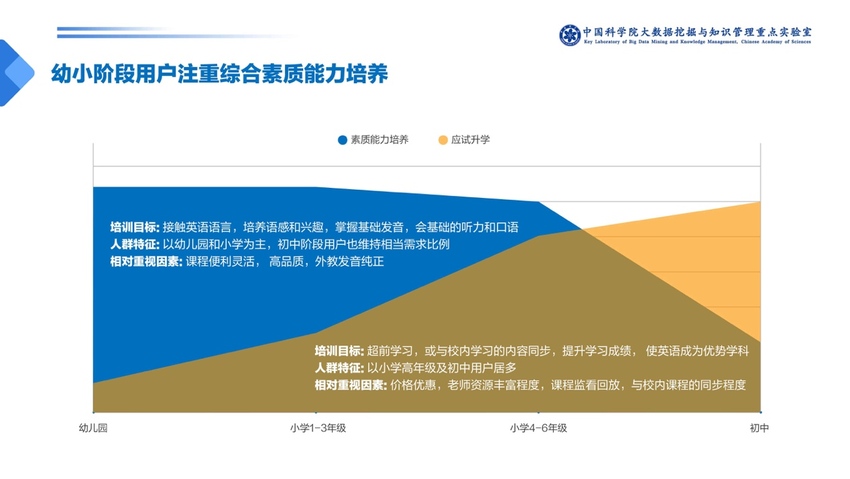 中国科学院大数据挖掘与知识管理重点实验室
Key Laboratory of Big Data Mining and Knowledge Management, Chinese Academy of Sciences

幼小阶段用户注重综合素质能力培养

素质能力培养　应试升学

培训目标: 接触英语语言，培养语感和兴趣，掌握基础发音，会基础的听力和口语
人群特征: 以幼儿园和小学为主，初中阶段用户也维持相当需求比例
相对重视因素: 课程便利灵活， 高品质，外教发音纯正

培训目标: 超前学习，或与校内学习的内容同步，提升学习成绩， 使英语成为优势学科
人群特征: 以小学高年级及初中用户居多
相对重视因素: 价格优惠，老师资源丰富程度，课程监看回放，与校内课程的同步程度

幼儿园　小学1-3年级　小学4-6年级　初中